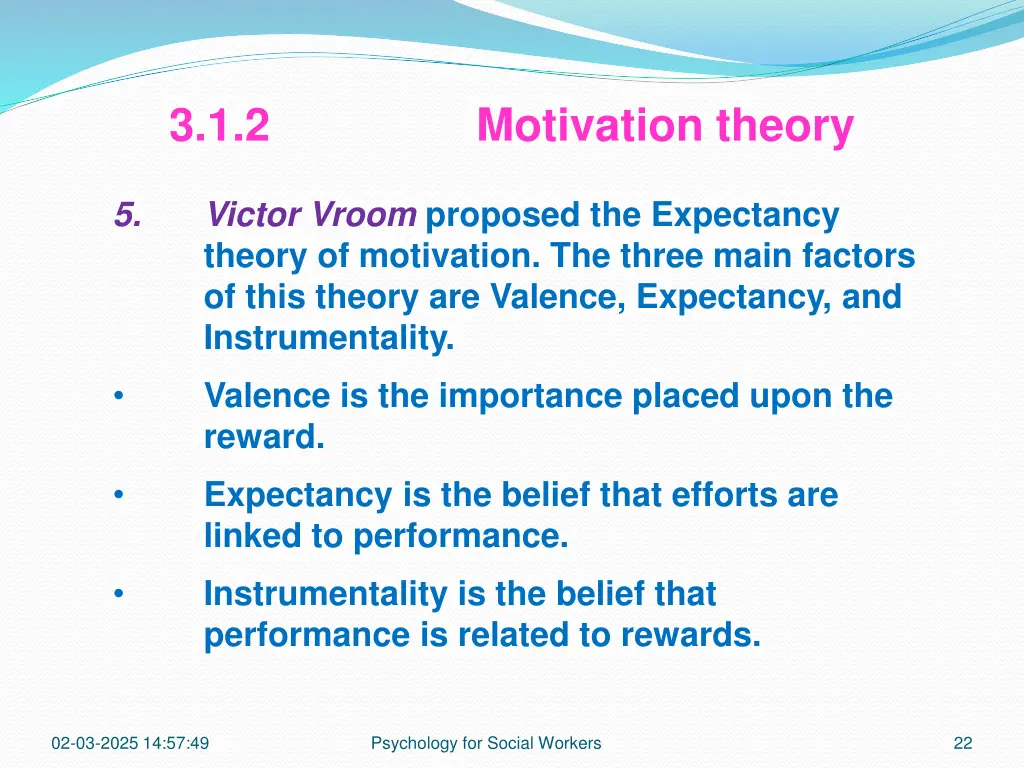 3.1.2 Motivation theory

5. Victor Vroom proposed the Expectancy theory of motivation. The three main factors of this theory are Valence, Expectancy, and Instrumentality.

• Valence is the importance placed upon the reward.

• Expectancy is the belief that efforts are linked to performance.

• Instrumentality is the belief that performance is related to rewards.

02-03-2025 14:57:49

Psychology for Social Workers

22